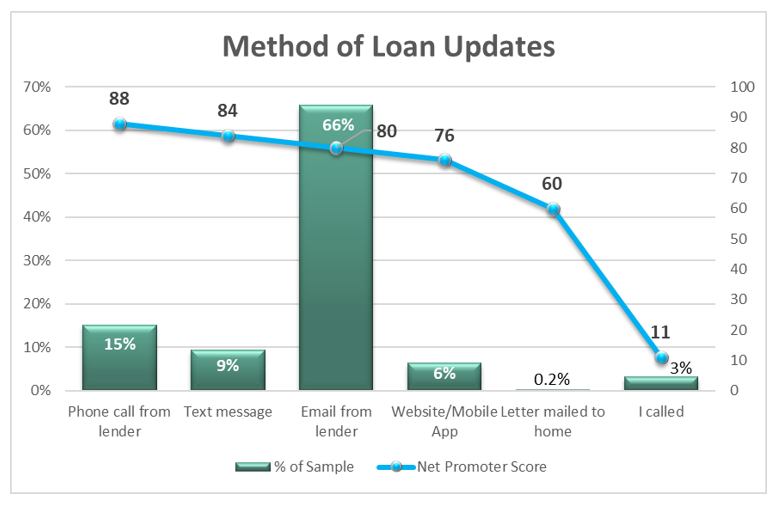 Method of Loan Updates

70%
60%
50%
40%
30%
20%
10%
0%

100
90
80
70
60
50
40
30
20
10
0

88
84
80
76
60
11

15%
9%
66%
6%
0.2%
3%

Phone call from lender
Text message
Email from lender
Website/Mobile App
Letter mailed to home
I called

% of Sample
Net Promoter Score